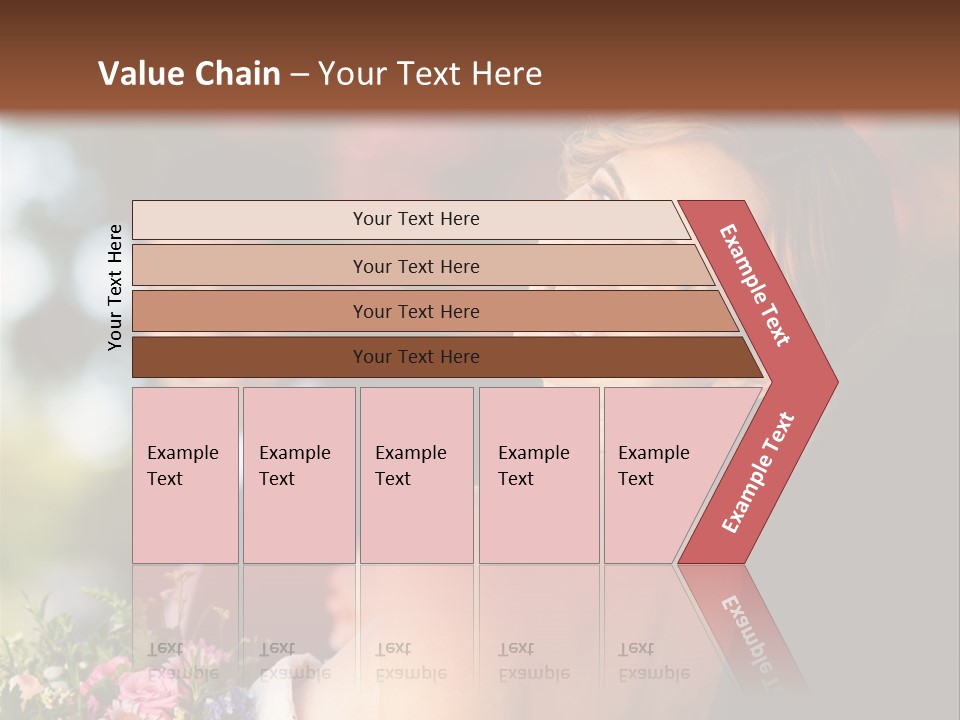 Value Chain – Your Text Here

Your Text Here

Your Text Here

Your Text Here

Your Text Here

Your Text Here

Example Text

Example Text

Example Text

Example Text

Example Text

Example Text

Example Text